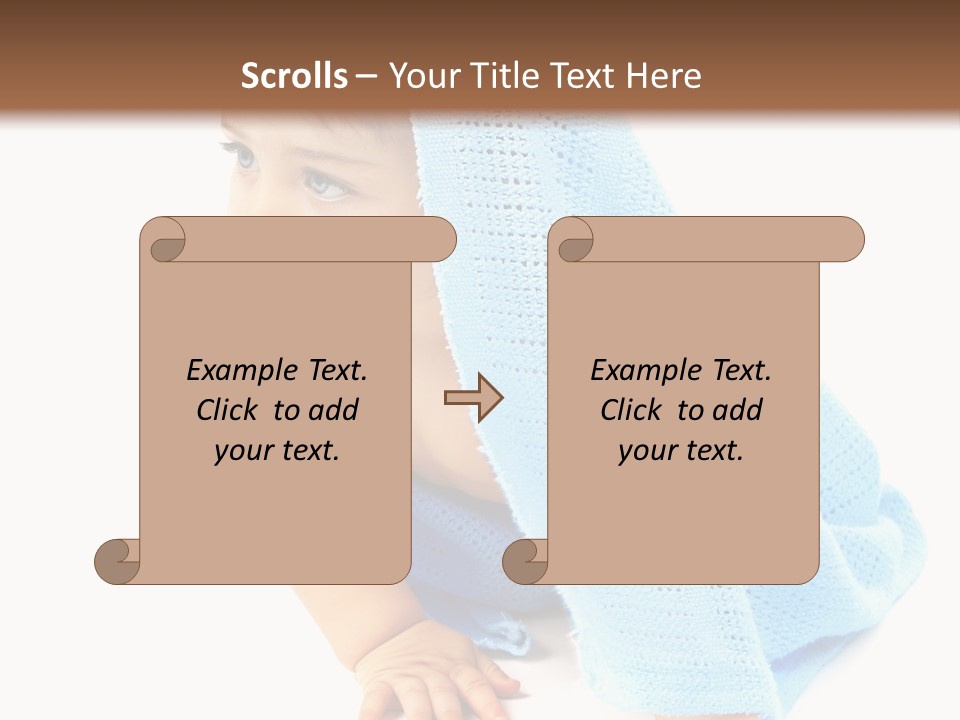 Scrolls – Your Title Text Here

Example Text. Click to add your text.

Example Text. Click to add your text.